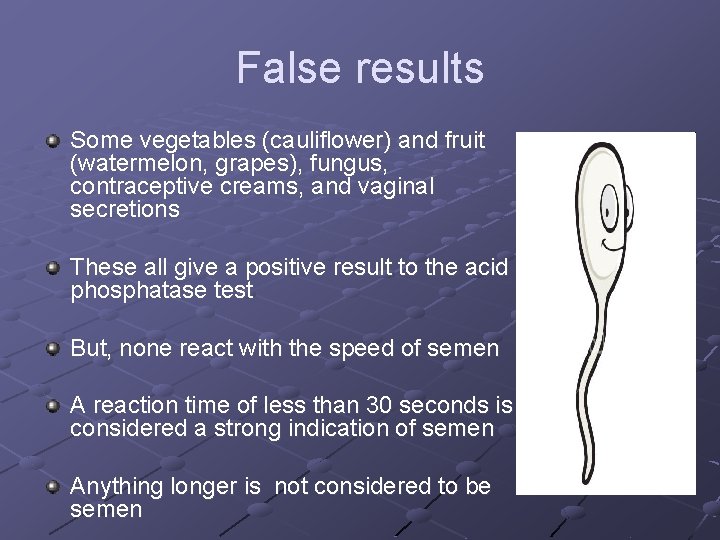 False results

Some vegetables (cauliflower) and fruit (watermelon, grapes), fungus, contraceptive creams, and vaginal secretions

These all give a positive result to the acid phosphatase test

But, none react with the speed of semen

A reaction time of less than 30 seconds is considered a strong indication of semen

Anything longer is  not considered to be semen